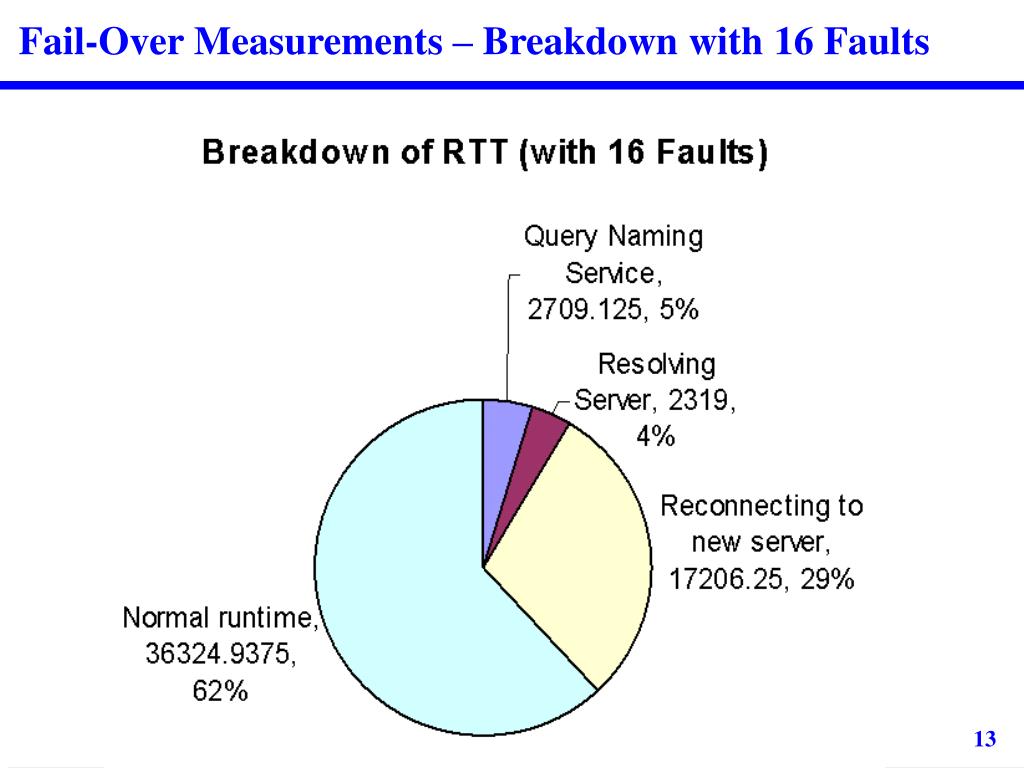 Fail-Over Measurements – Breakdown with 16 Faults

Breakdown of RTT (with 16 Faults)

Query Naming Service, 2709.125, 5%

Resolving Server, 2319, 4%

Reconnecting to new server, 17206.25, 29%

Normal runtime, 36324.9375, 62%

13